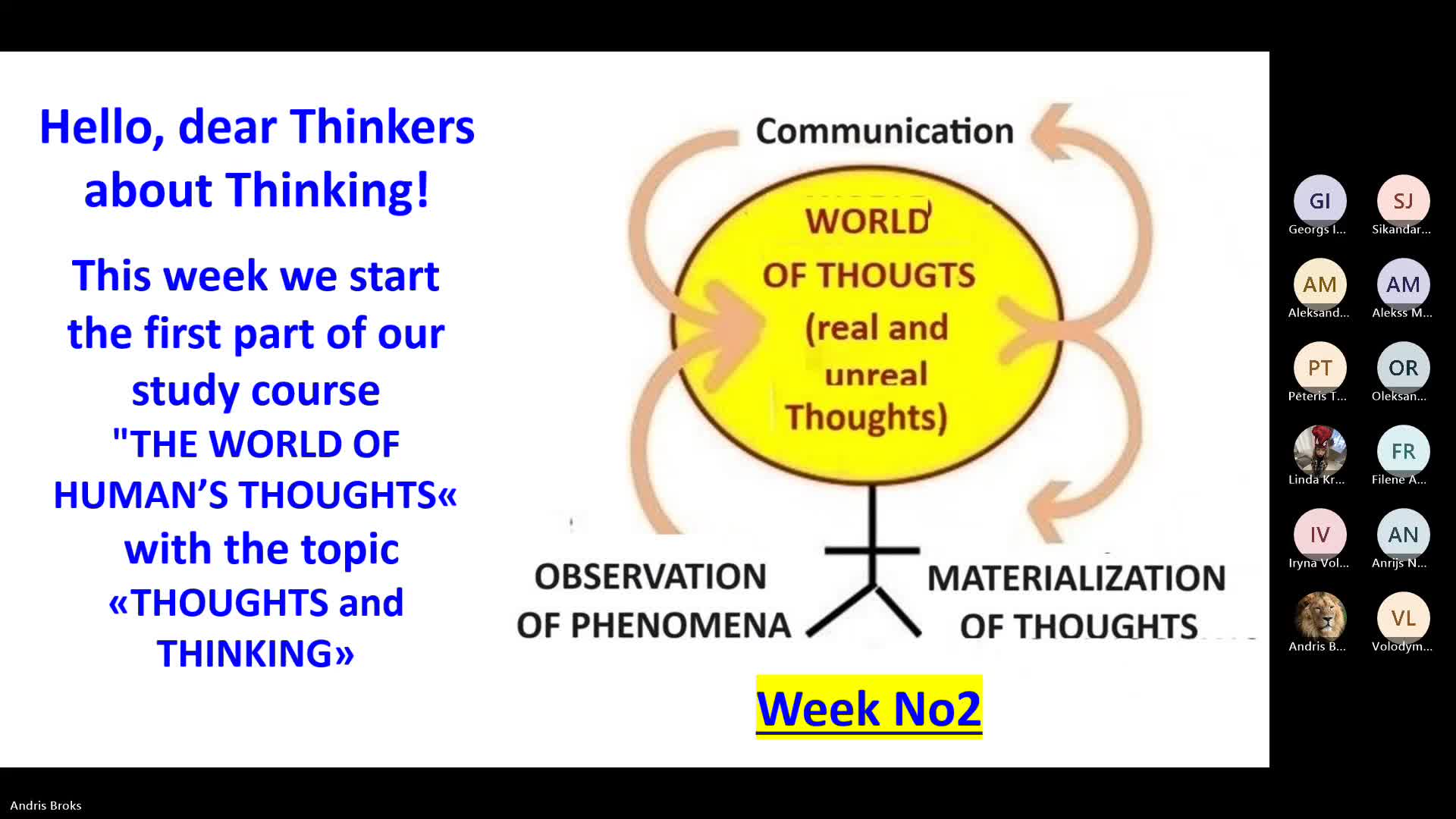 Hello, dear Thinkers about Thinking!

This week we start the first part of our study course "THE WORLD OF HUMAN'S THOUGHTS« with the topic «THOUGHTS and THINKING»

Communication

WORLD OF THOUGTS (real and unreal Thoughts)

OBSERVATION OF PHENOMENA

MATERIALIZATION OF THOUGHTS

Week No2

GI
Georgs I...
SJ
Sikandar...
AM
Aleksand...
AM
Alekss M...
PT
Pēteris T...
OR
Oleksan...
Linda Kr...
FR
Filene A...
IV
Iryna Vol...
AN
Anrijs N...
Andris B...
VL
Volodym...

Andris Broks